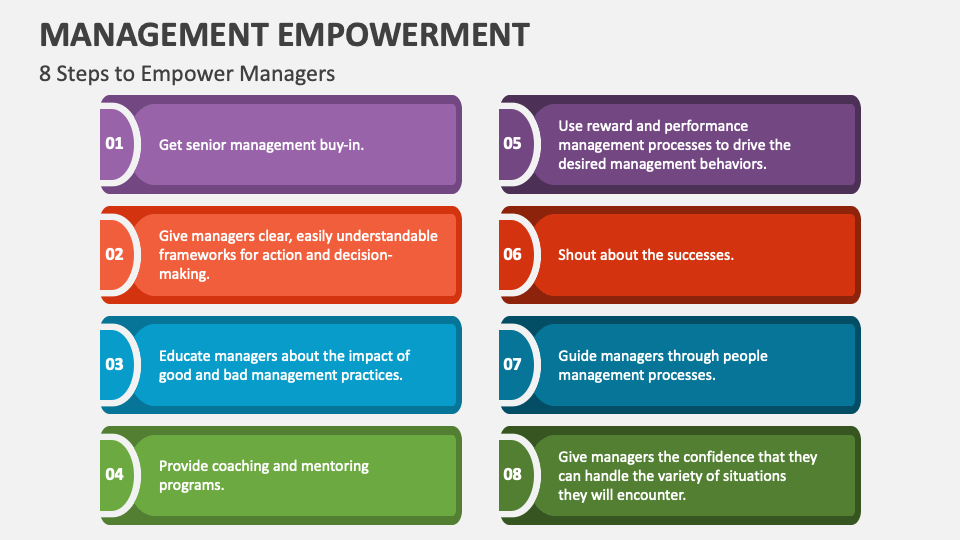 MANAGEMENT EMPOWERMENT

8 Steps to Empower Managers

01 Get senior management buy-in.

02 Give managers clear, easily understandable frameworks for action and decision-making.

03 Educate managers about the impact of good and bad management practices.

04 Provide coaching and mentoring programs.

05 Use reward and performance management processes to drive the desired management behaviors.

06 Shout about the successes.

07 Guide managers through people management processes.

08 Give managers the confidence that they can handle the variety of situations they will encounter.